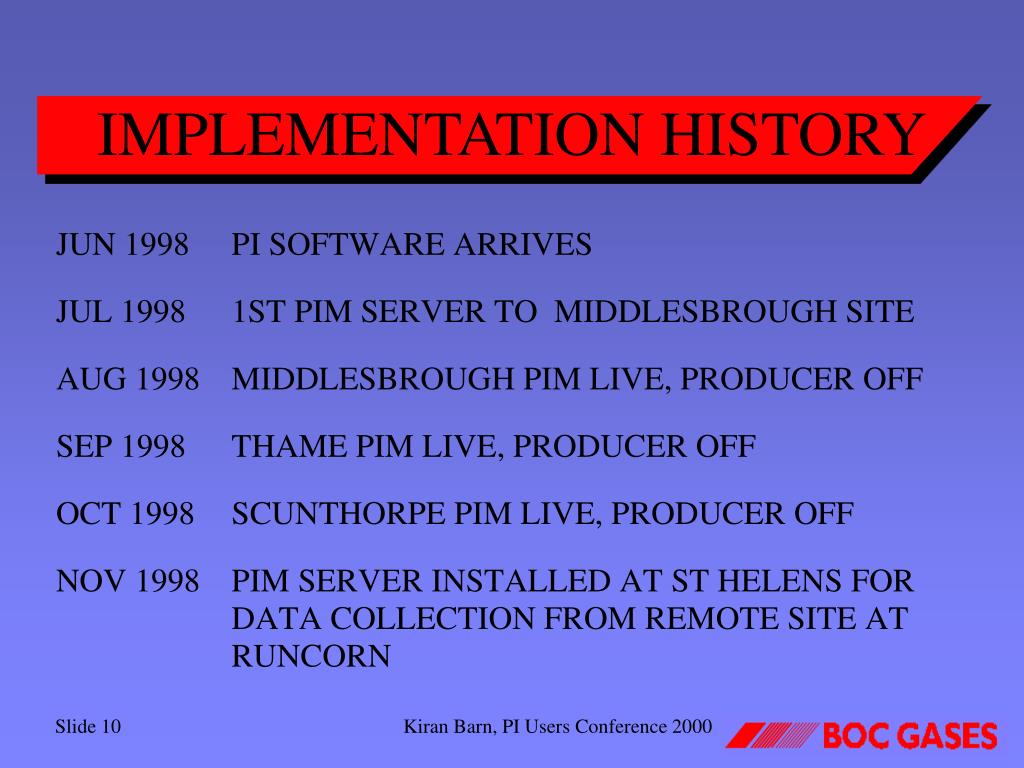 IMPLEMENTATION HISTORY

JUN 1998 PI SOFTWARE ARRIVES

JUL 1998 1ST PIM SERVER TO MIDDLESBROUGH SITE

AUG 1998 MIDDLESBROUGH PIM LIVE, PRODUCER OFF

SEP 1998 THAME PIM LIVE, PRODUCER OFF

OCT 1998 SCUNTHORPE PIM LIVE, PRODUCER OFF

NOV 1998 PIM SERVER INSTALLED AT ST HELENS FOR DATA COLLECTION FROM REMOTE SITE AT RUNCORN

Slide 10

Kiran Barn, PI Users Conference 2000

BOC GASES